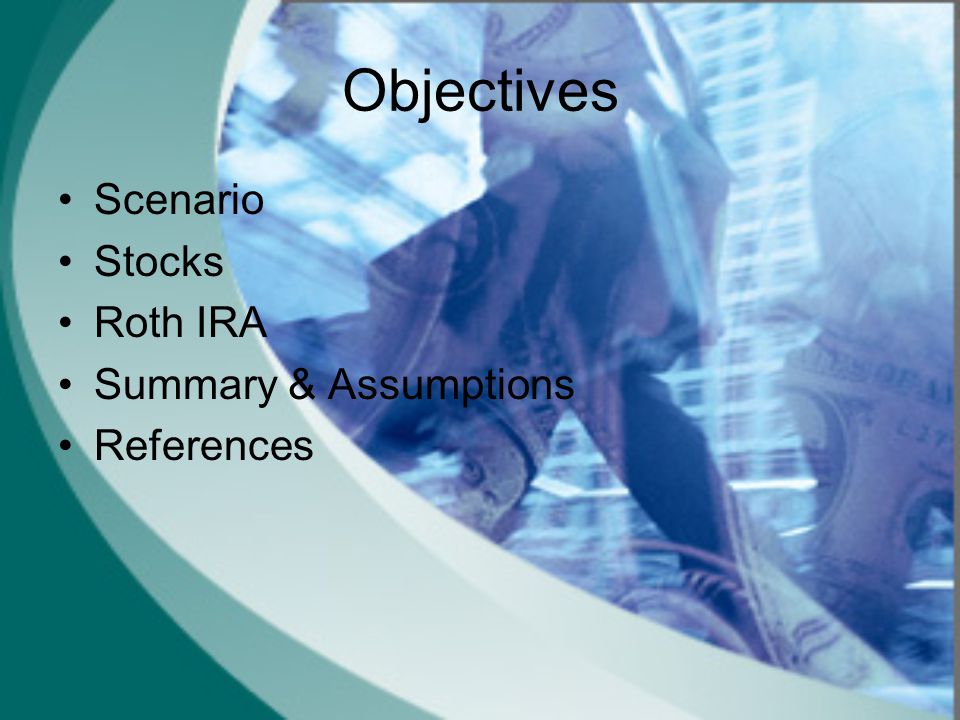 Objectives

• Scenario
• Stocks
• Roth IRA
• Summary & Assumptions
• References